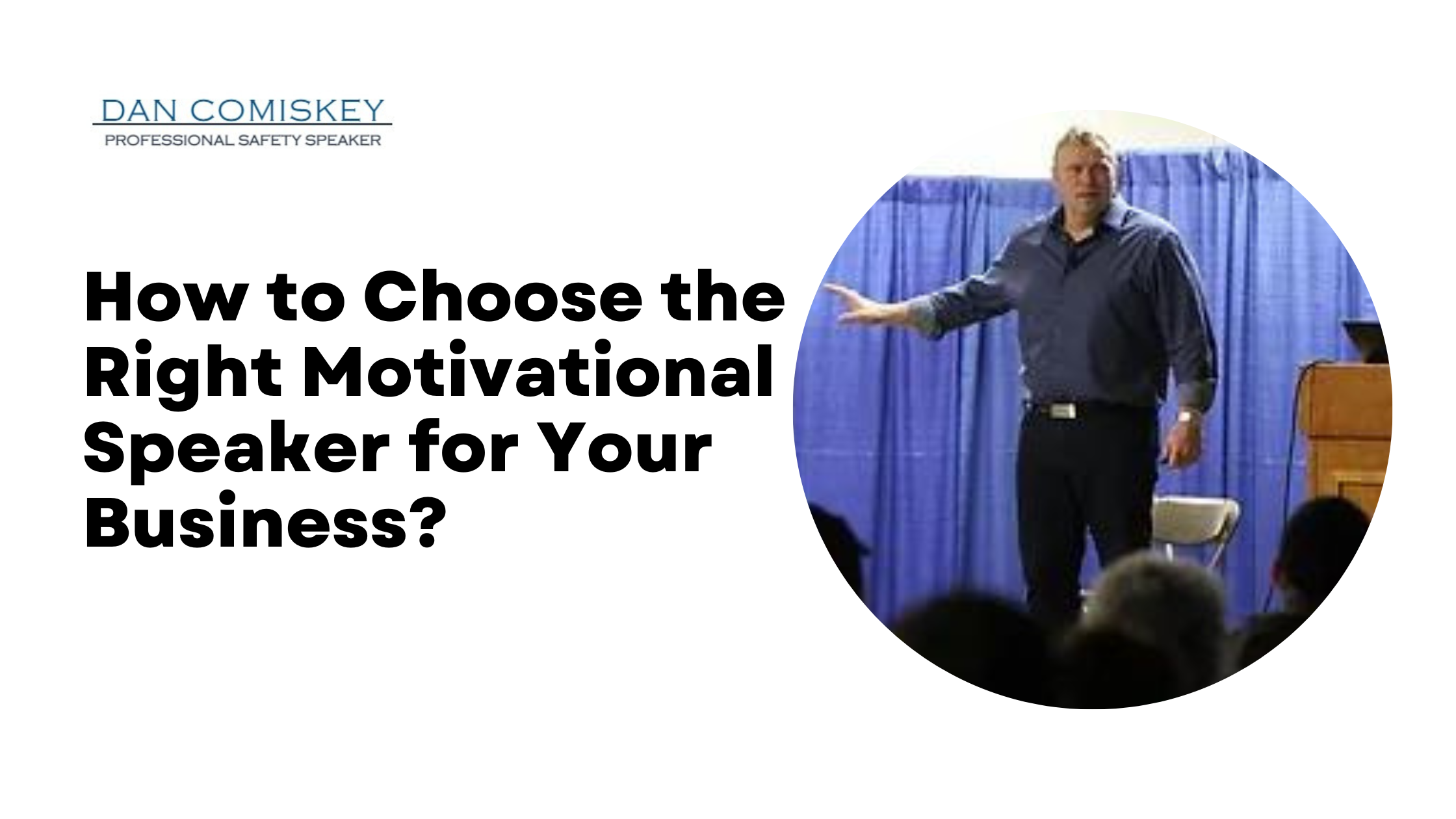 DAN COMISKEY
PROFESSIONAL SAFETY SPEAKER

How to Choose the Right Motivational Speaker for Your Business?